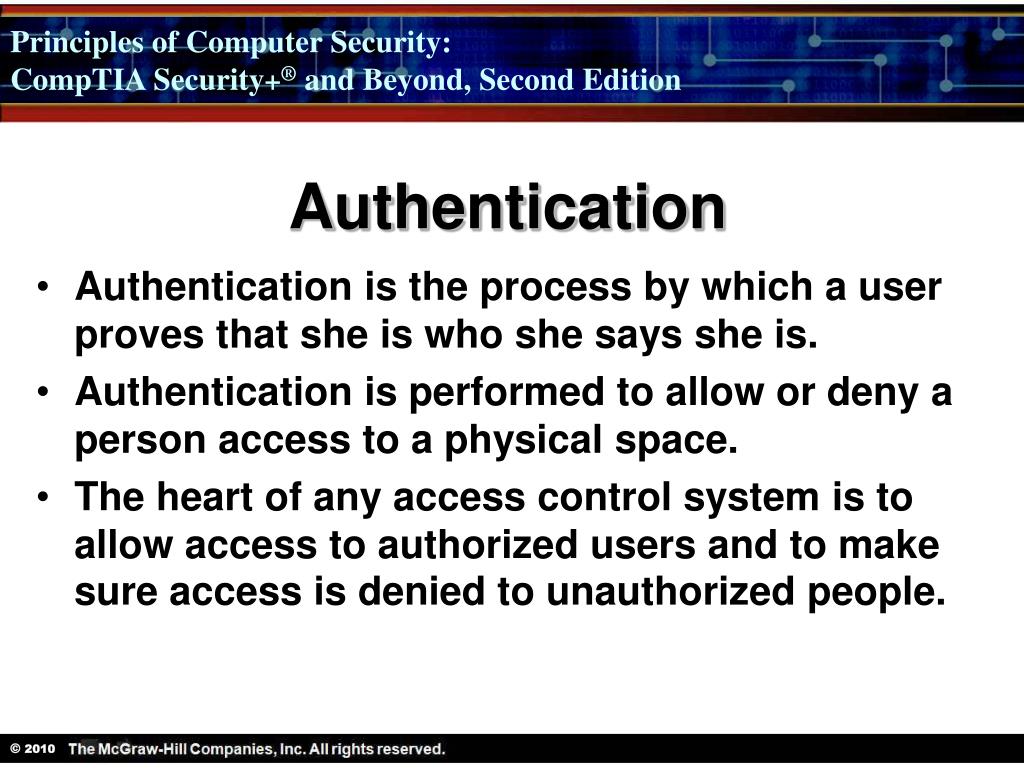 Principles of Computer Security:
CompTIA Security+® and Beyond, Second Edition

Authentication

• Authentication is the process by which a user proves that she is who she says she is.
• Authentication is performed to allow or deny a person access to a physical space.
• The heart of any access control system is to allow access to authorized users and to make sure access is denied to unauthorized people.

© 2010 The McGraw-Hill Companies, Inc. All rights reserved.